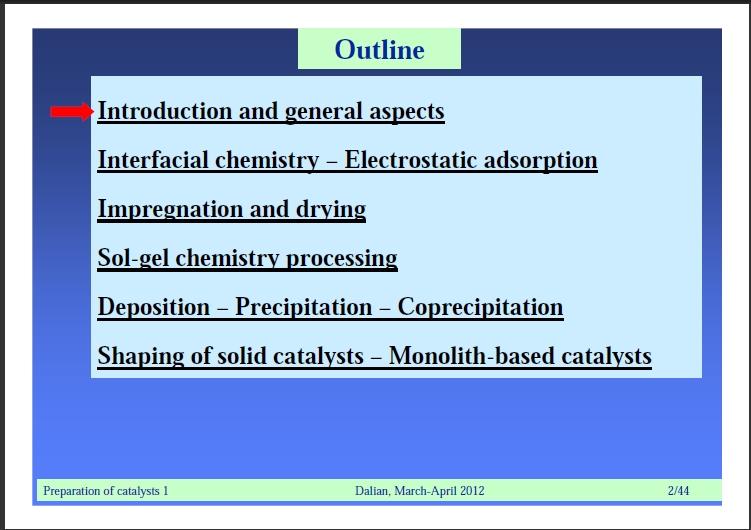 Outline

Introduction and general aspects

Interfacial chemistry – Electrostatic adsorption

Impregnation and drying

Sol-gel chemistry processing

Deposition – Precipitation – Coprecipitation

Shaping of solid catalysts – Monolith-based catalysts

Preparation of catalysts 1
Dalian, March-April 2012
2/44